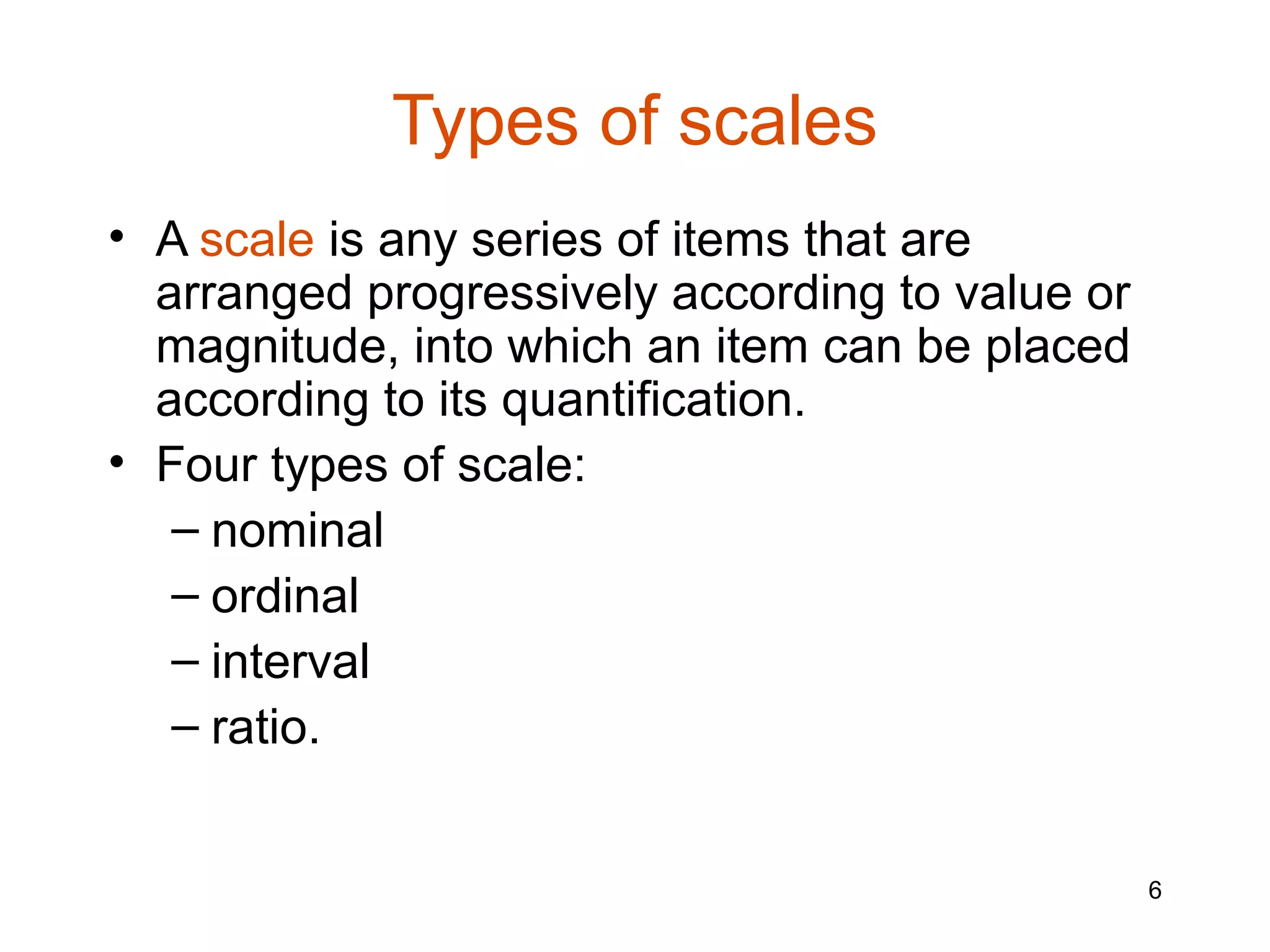 Types of scales

• A scale is any series of items that are arranged progressively according to value or magnitude, into which an item can be placed according to its quantification.

• Four types of scale:
– nominal
– ordinal
– interval
– ratio.

6